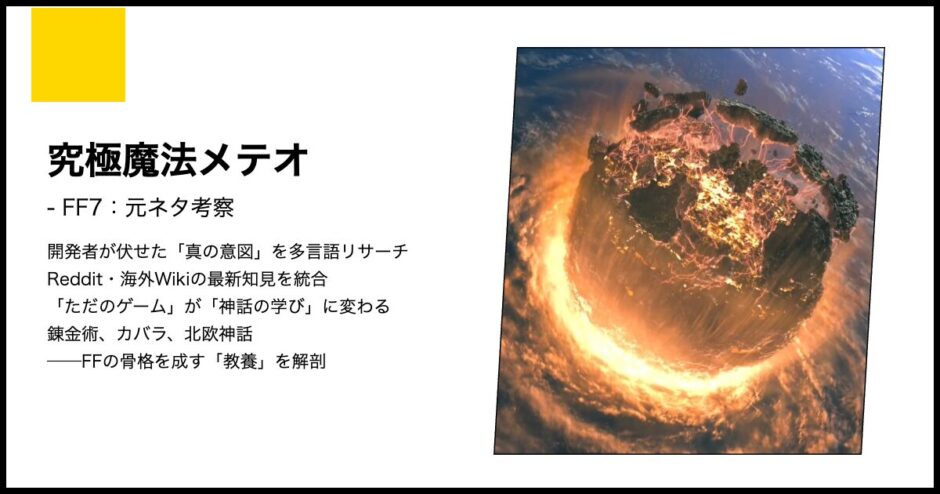 究極魔法メテオ

- FF7：元ネタ考察

開発者が伏せた「真の意図」を多言語リサーチ
Reddit・海外Wikiの最新知見を統合
「ただのゲーム」が「神話の学び」に変わる
錬金術、カバラ、北欧神話
——FFの骨格を成す「教養」を解剖